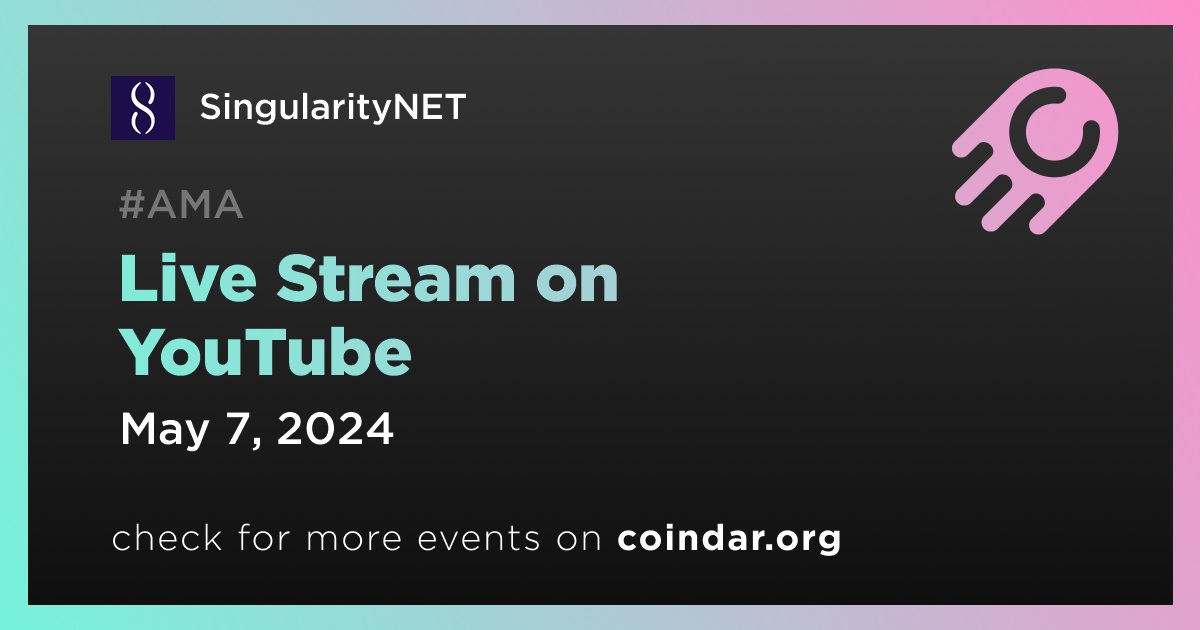 SingularityNET

#AMA

Live Stream on YouTube

May 7, 2024

check for more events on coindar.org